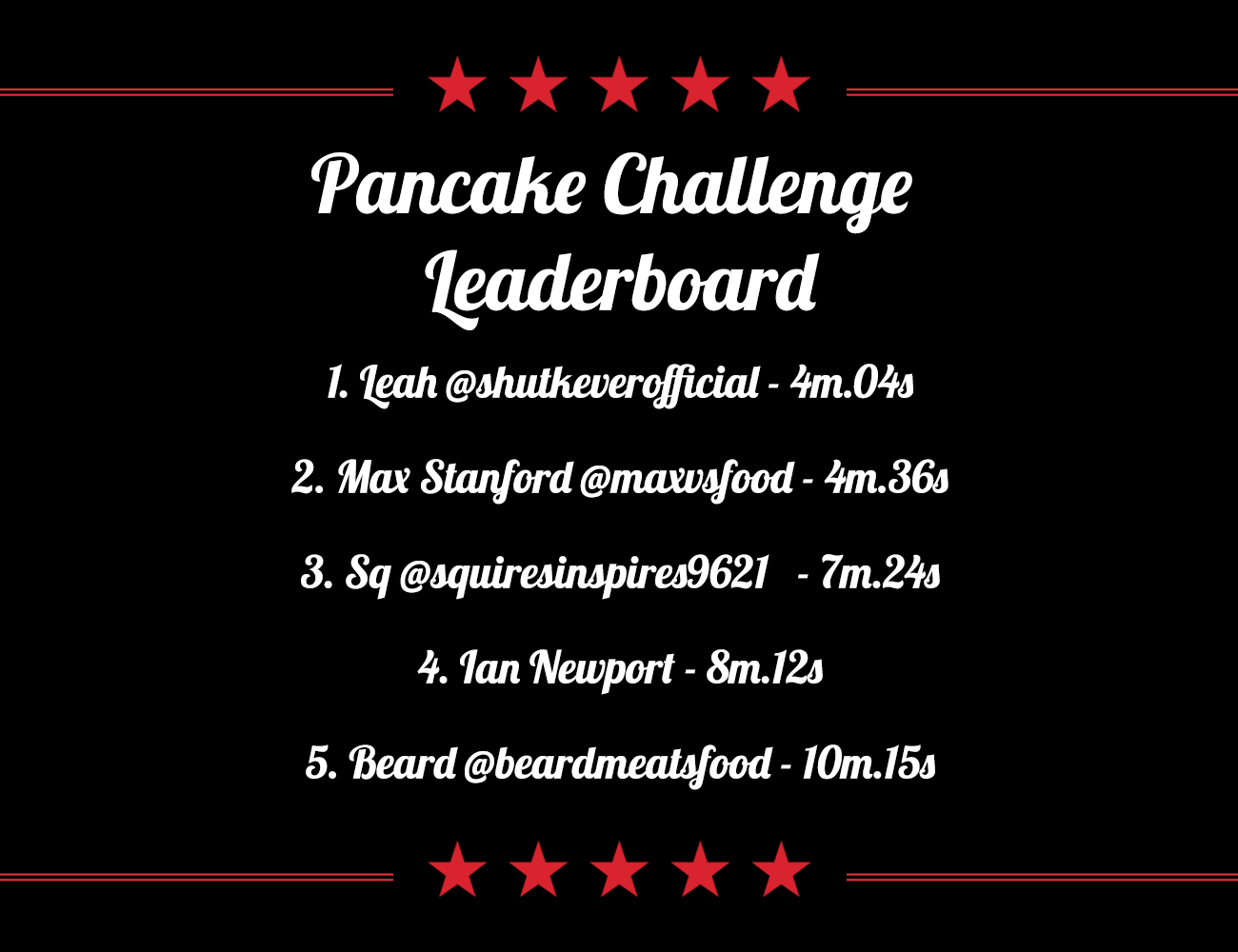 Pancake Challenge Leaderboard

1. Leah @shutkeverofficial - 4m.04s

2. Max Stanford @maxvsfood - 4m.36s

3. Sq @squiresinspires9621 - 7m.24s

4. Ian Newport - 8m.12s

5. Beard @beardmeatsfood - 10m.15s